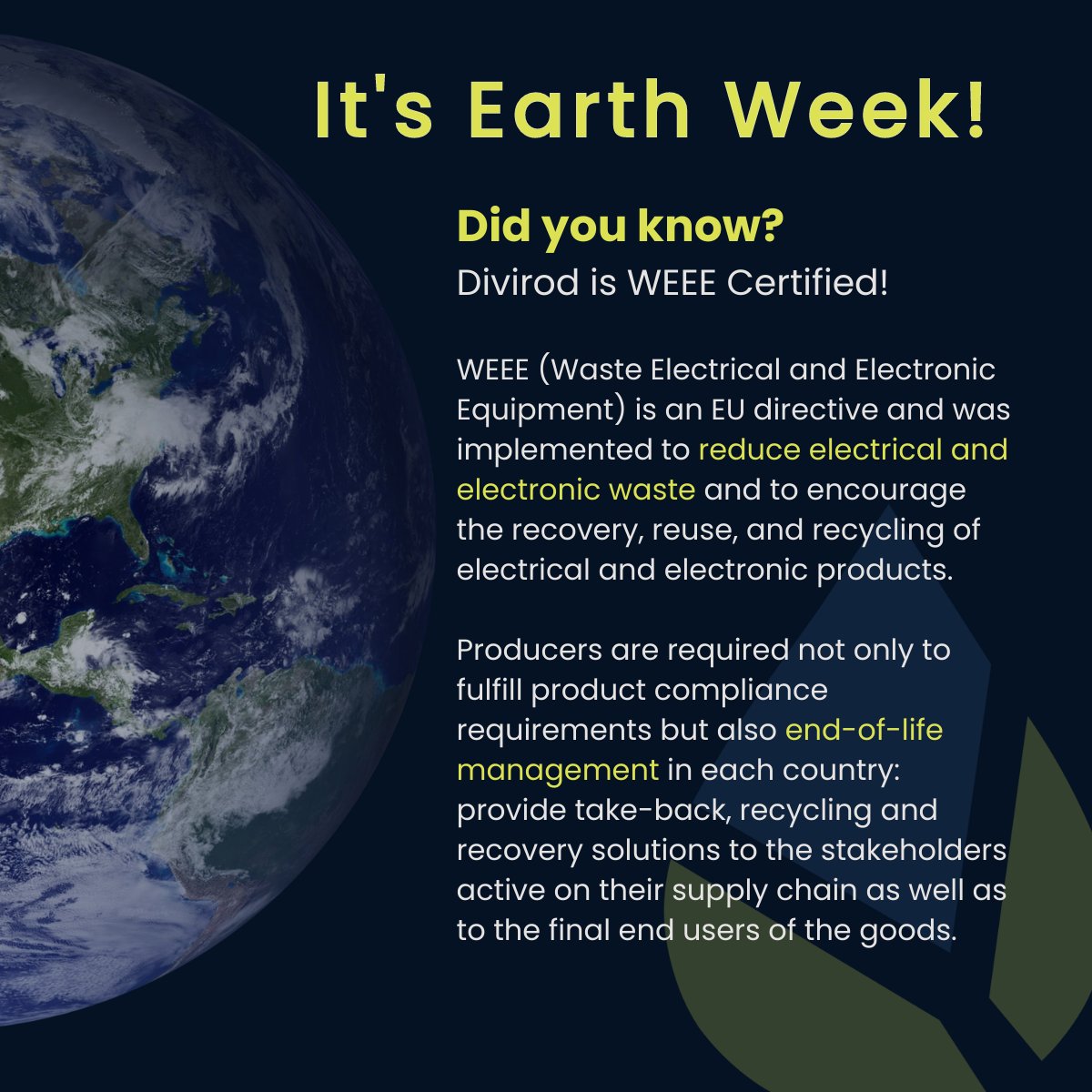 It's Earth Week!

Did you know?
Divirod is WEEE Certified!

WEEE (Waste Electrical and Electronic Equipment) is an EU directive and was implemented to reduce electrical and electronic waste and to encourage the recovery, reuse, and recycling of electrical and electronic products.

Producers are required not only to fulfill product compliance requirements but also end-of-life management in each country: provide take-back, recycling and recovery solutions to the stakeholders active on their supply chain as well as to the final end users of the goods.